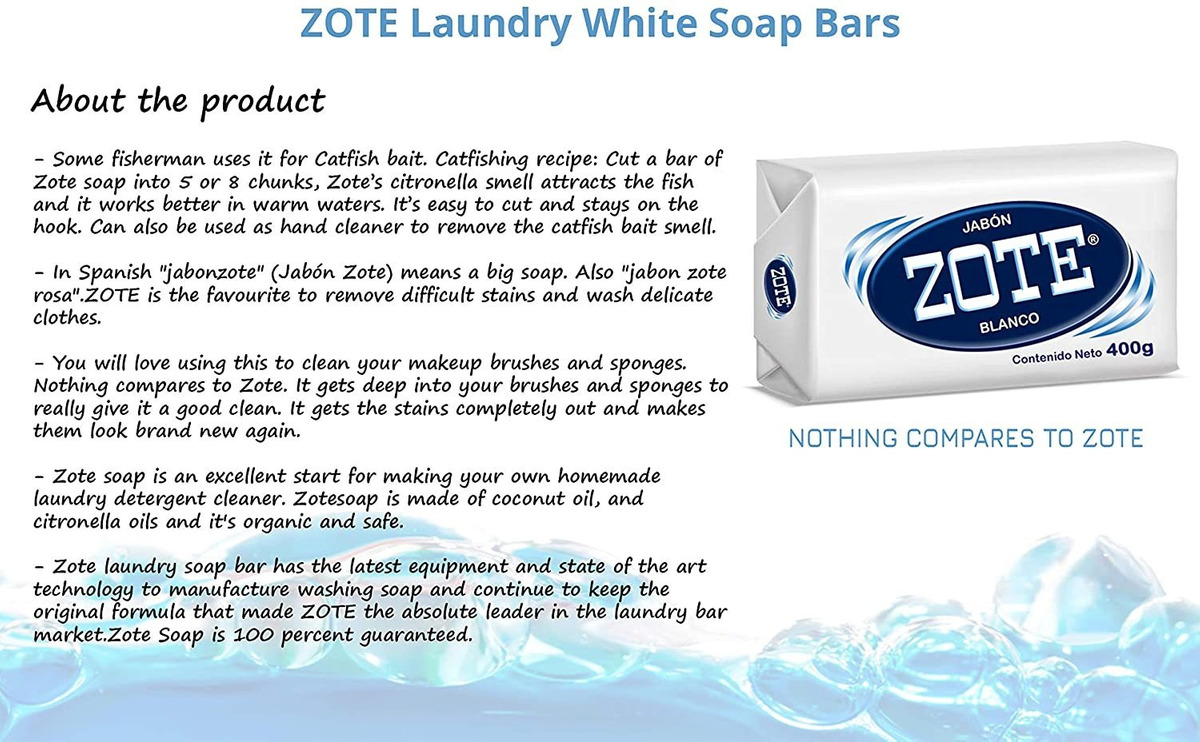 ZOTE Laundry White Soap Bars

About the product

- Some fisherman uses it for Catfish bait. Catfishing recipe: Cut a bar of Zote soap into 5 or 8 chunks, Zote's citronella smell attracts the fish and it works better in warm waters. It's easy to cut and stays on the hook. Can also be used as hand cleaner to remove the catfish bait smell.

- In Spanish "jabonzote" (Jabón Zote) means a big soap. Also "jabon zote rosa".ZOTE is the favourite to remove difficult stains and wash delicate clothes.

- You will love using this to clean your makeup brushes and sponges. Nothing compares to Zote. It gets deep into your brushes and sponges to really give it a good clean. It gets the stains completely out and makes them look brand new again.

- Zote soap is an excellent start for making your own homemade laundry detergent cleaner. Zotesoap is made of coconut oil, and citronella oils and it's organic and safe.

- Zote laundry soap bar has the latest equipment and state of the art technology to manufacture washing soap and continue to keep the original formula that made ZOTE the absolute leader in the laundry bar market.Zote Soap is 100 percent guaranteed.

JABÓN
ZOTE®
BLANCO
Contenido Neto 400g

NOTHING COMPARES TO ZOTE